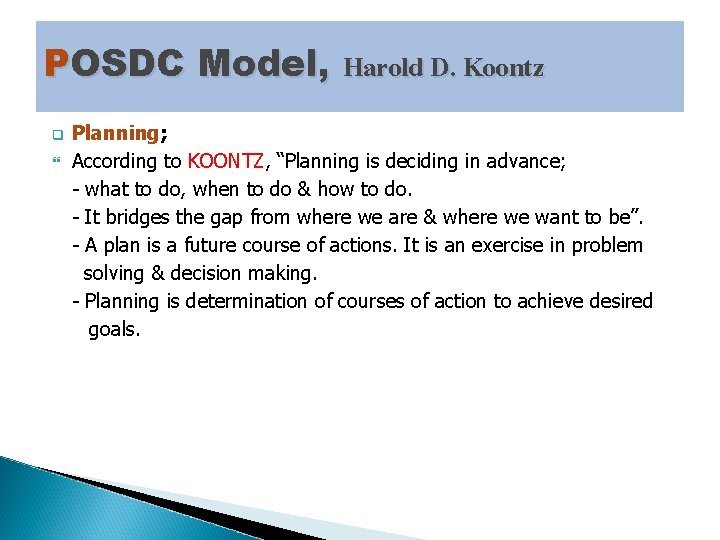 POSDC Model, Harold D. Koontz

Planning;

According to KOONTZ, “Planning is deciding in advance;
- what to do, when to do & how to do.
- It bridges the gap from where we are & where we want to be”.
- A plan is a future course of actions. It is an exercise in problem solving & decision making.
- Planning is determination of courses of action to achieve desired goals.